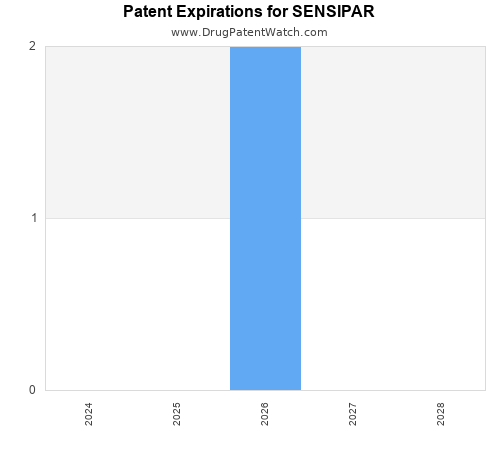 Patent Expirations for SENSIPAR
www.DrugPatentWatch.com

2
1
0

2024
2025
2026
2027
2028